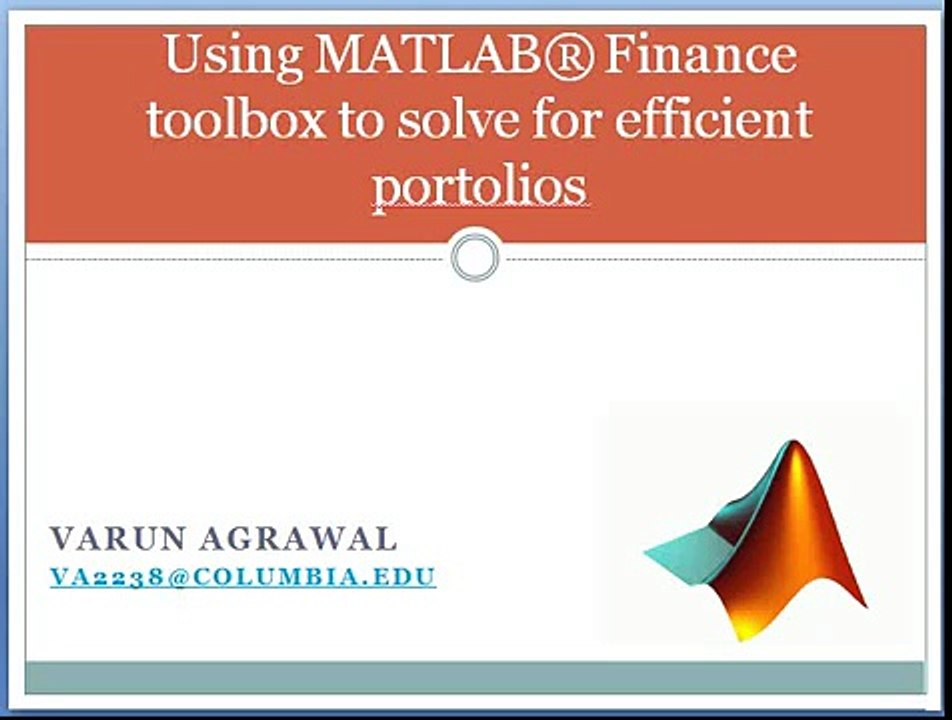 Using MATLAB® Finance toolbox to solve for efficient portolios

VARUN AGRAWAL
VA2238@COLUMBIA.EDU